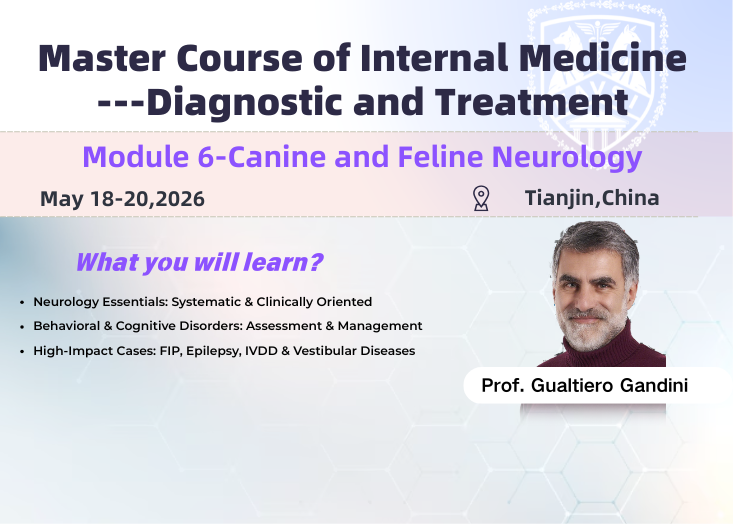 Master Course of Internal Medicine
---Diagnostic and Treatment

Module 6-Canine and Feline Neurology

May 18-20,2026

Tianjin,China

What you will learn?

• Neurology Essentials: Systematic & Clinically Oriented
• Behavioral & Cognitive Disorders: Assessment & Management
• High-Impact Cases: FIP, Epilepsy, IVDD & Vestibular Diseases

Prof. Gualtiero Gandini